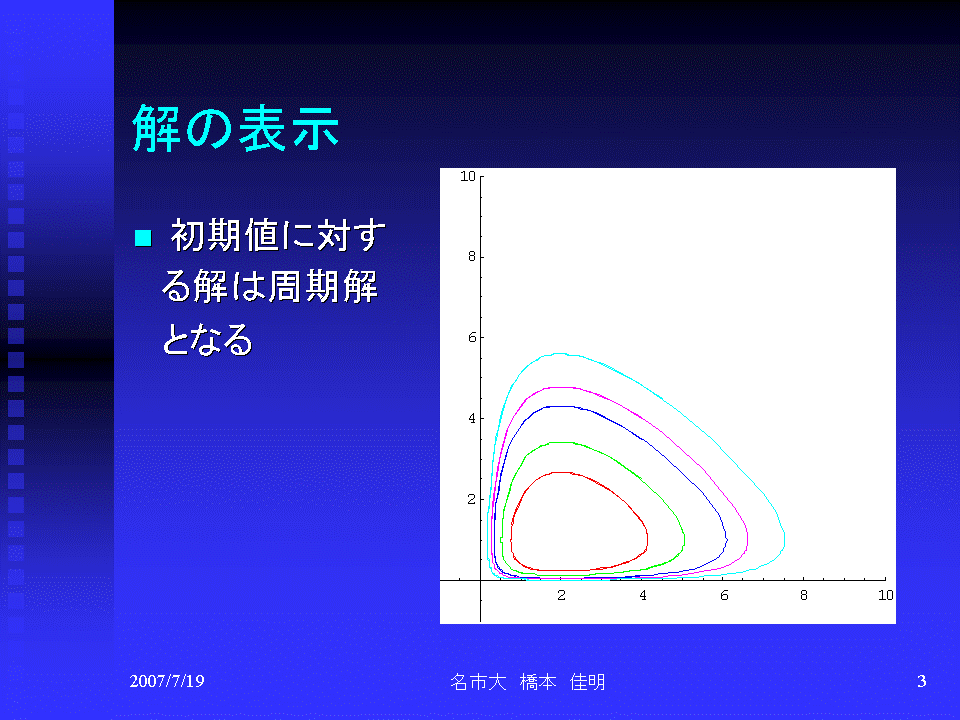 解の表示

■ 初期値に対する解は周期解となる

10
8
6
4
2
2
4
6
8
10

2007/7/19

名市大　橋本　佳明

3